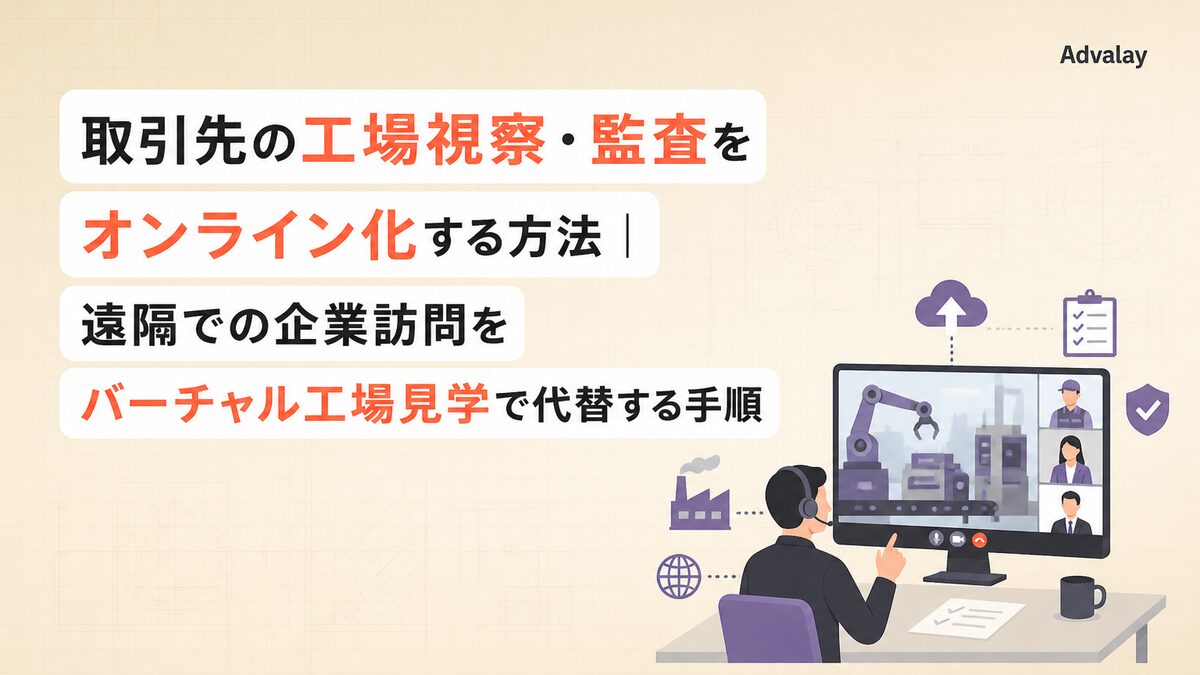 Advalay

取引先の工場視察・監査をオンライン化する方法｜遠隔での企業訪問をバーチャル工場見学で代替する手順